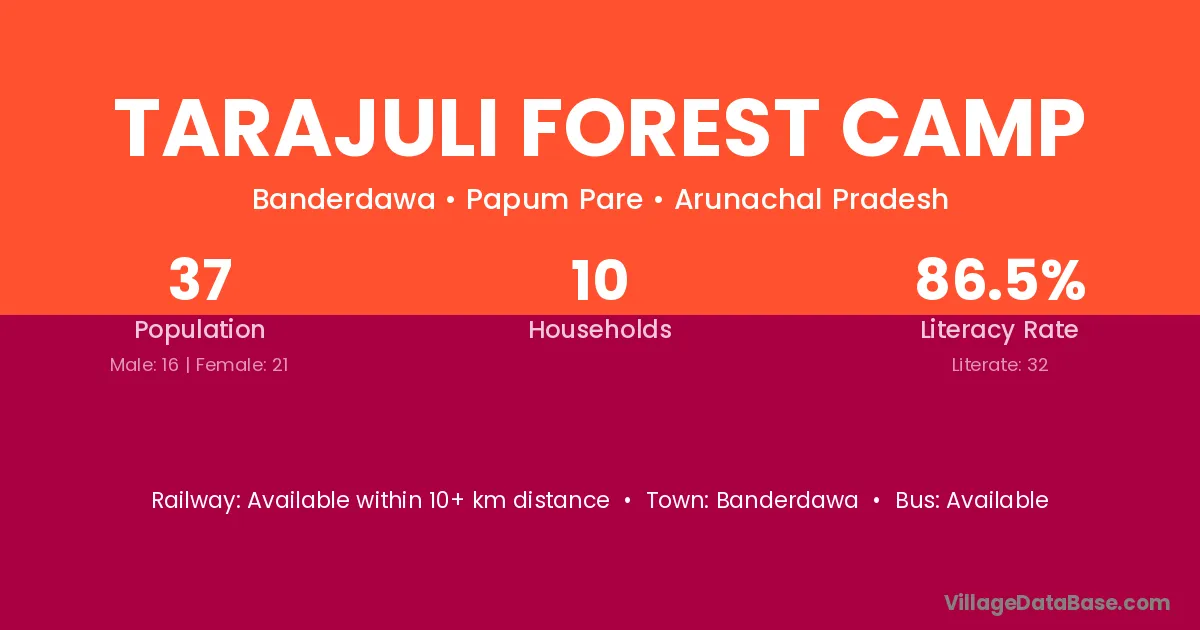 TARAJULI FOREST CAMP

Banderdawa • Papum Pare • Arunachal Pradesh

37
Population
Male: 16 | Female: 21

10
Households

86.5%
Literacy Rate
Literate: 32

Railway: Available within 10+ km distance • Town: Banderdawa • Bus: Available

VillageDataBase.com